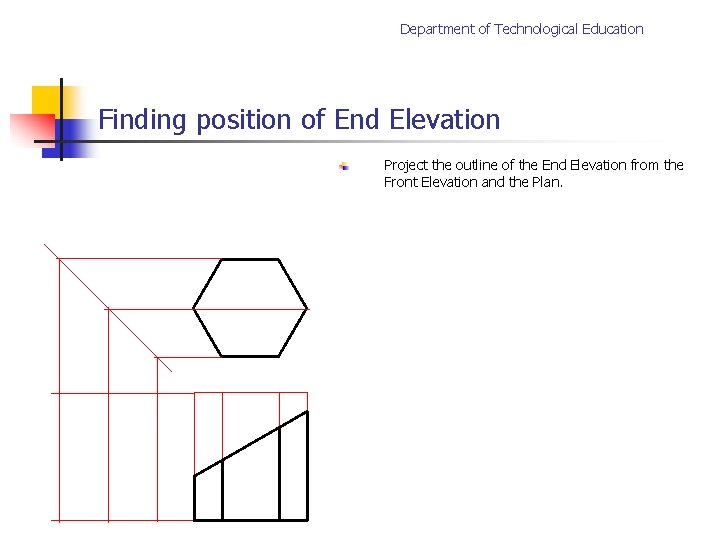 Department of Technological Education

Finding position of End Elevation

Project the outline of the End Elevation from the Front Elevation and the Plan.